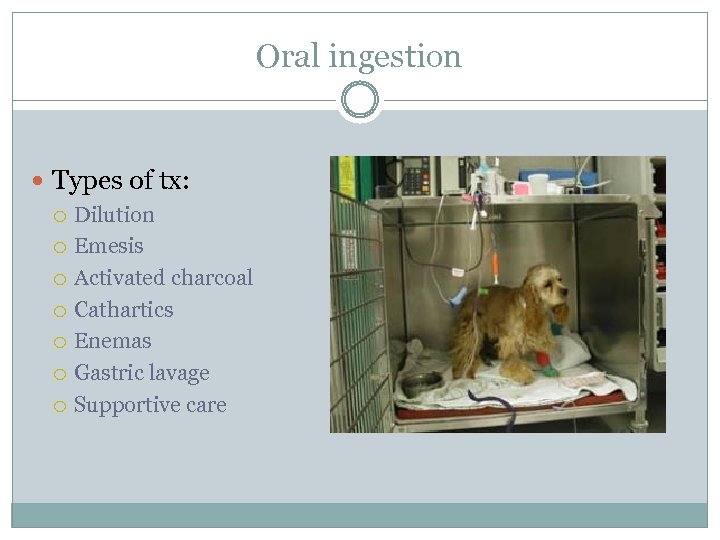 Oral ingestion

Types of tx:
Dilution
Emesis
Activated charcoal
Cathartics
Enemas
Gastric lavage
Supportive care